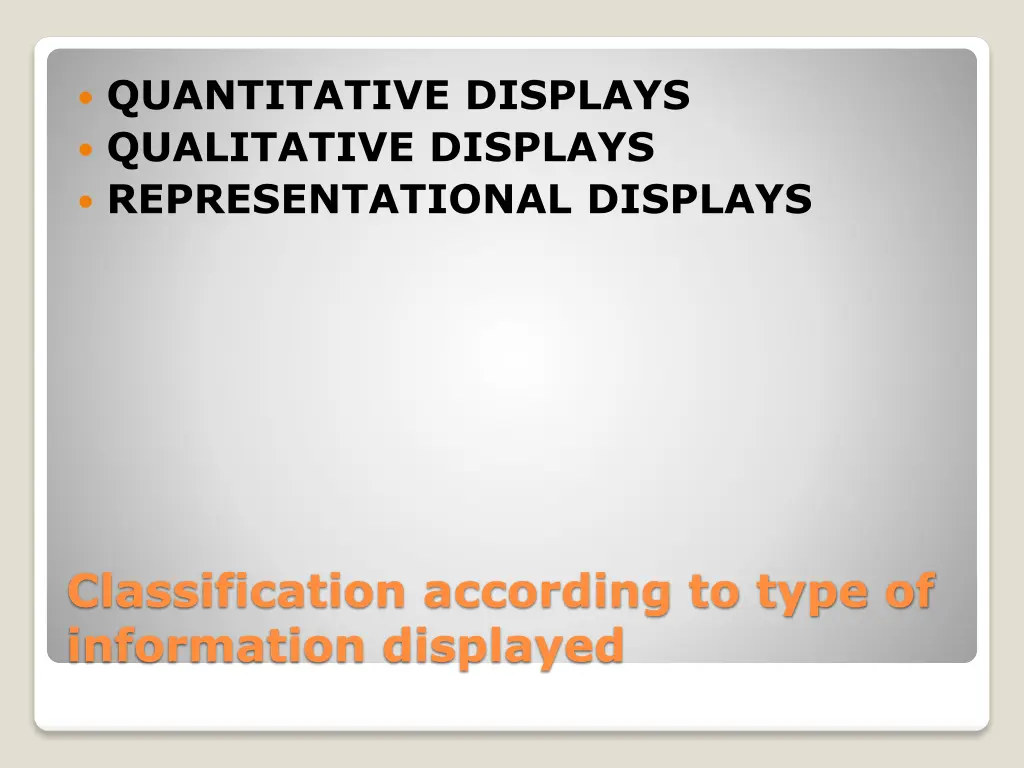 - QUANTITATIVE DISPLAYS
- QUALITATIVE DISPLAYS
- REPRESENTATIONAL DISPLAYS

Classification according to type of information displayed